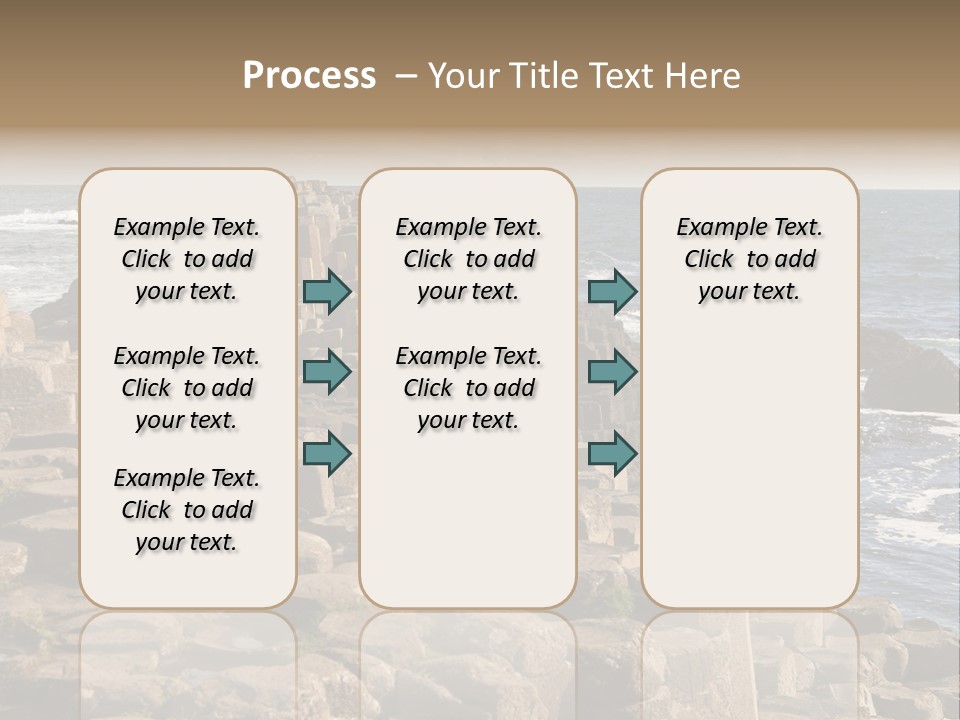 Process – Your Title Text Here

Example Text. Click to add your text.

Example Text. Click to add your text.

Example Text. Click to add your text.

Example Text. Click to add your text.

Example Text. Click to add your text.

Example Text. Click to add your text.